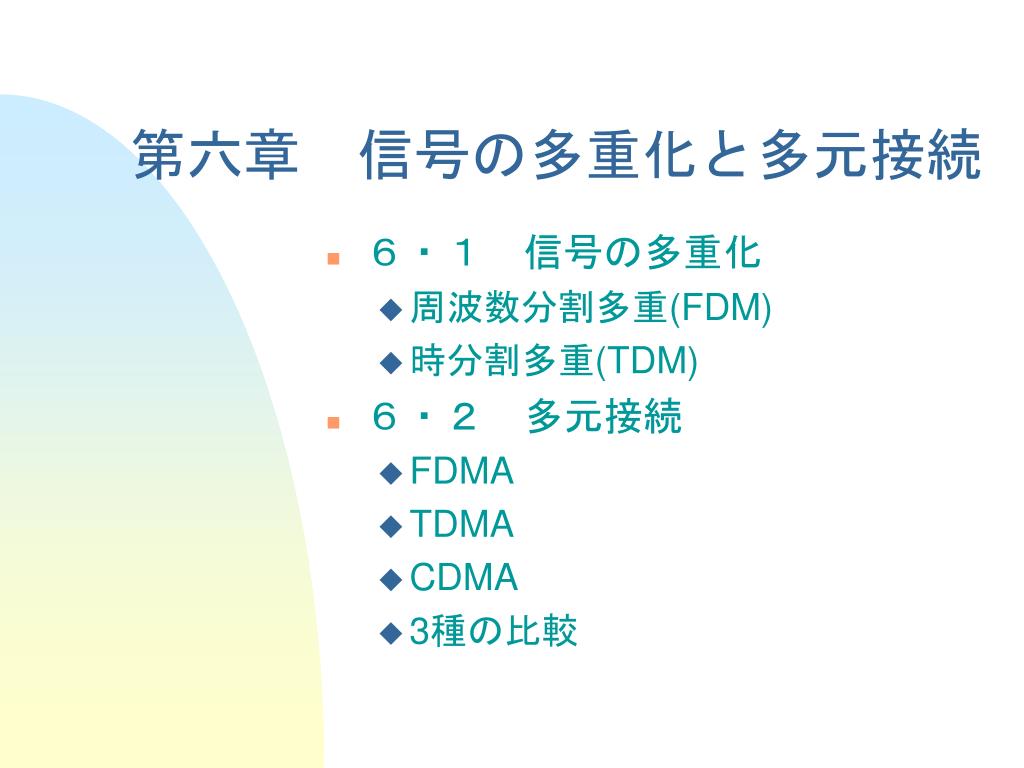 第六章　信号の多重化と多元接続

６・１　信号の多重化
周波数分割多重(FDM)
時分割多重(TDM)

６・２　多元接続
FDMA
TDMA
CDMA
3種の比較